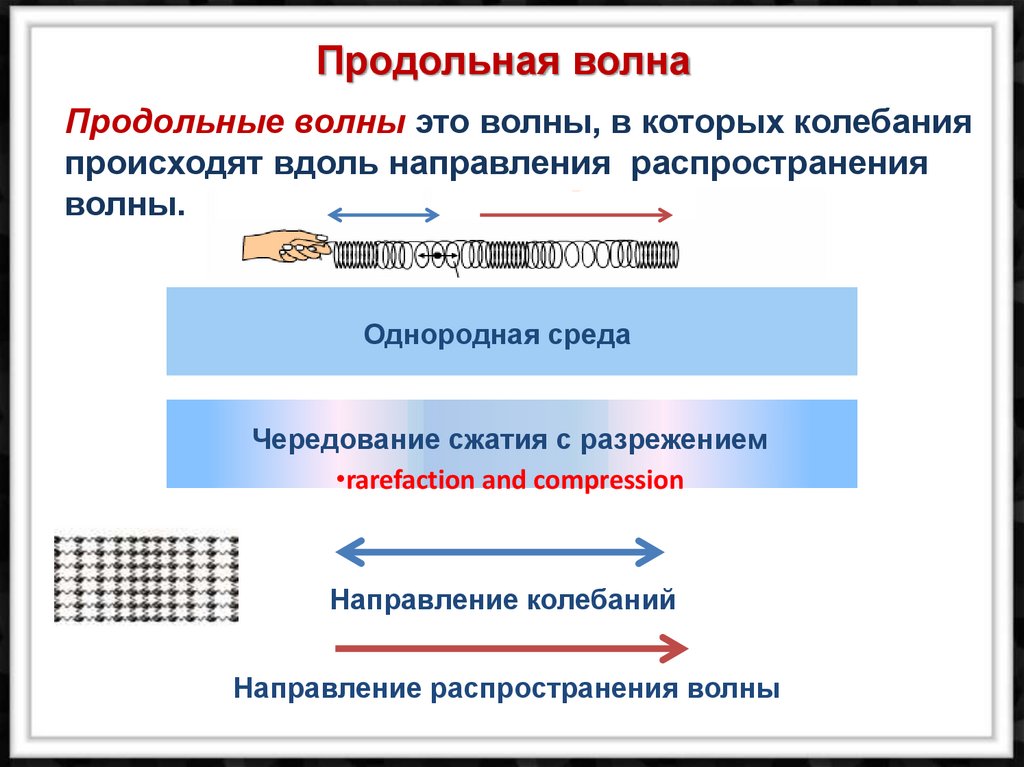 Продольная волна

Продольные волны это волны, в которых колебания происходят вдоль направления распространения волны.

Однородная среда

Чередование сжатия с разрежением

•rarefaction and compression

Направление колебаний

Направление распространения волны